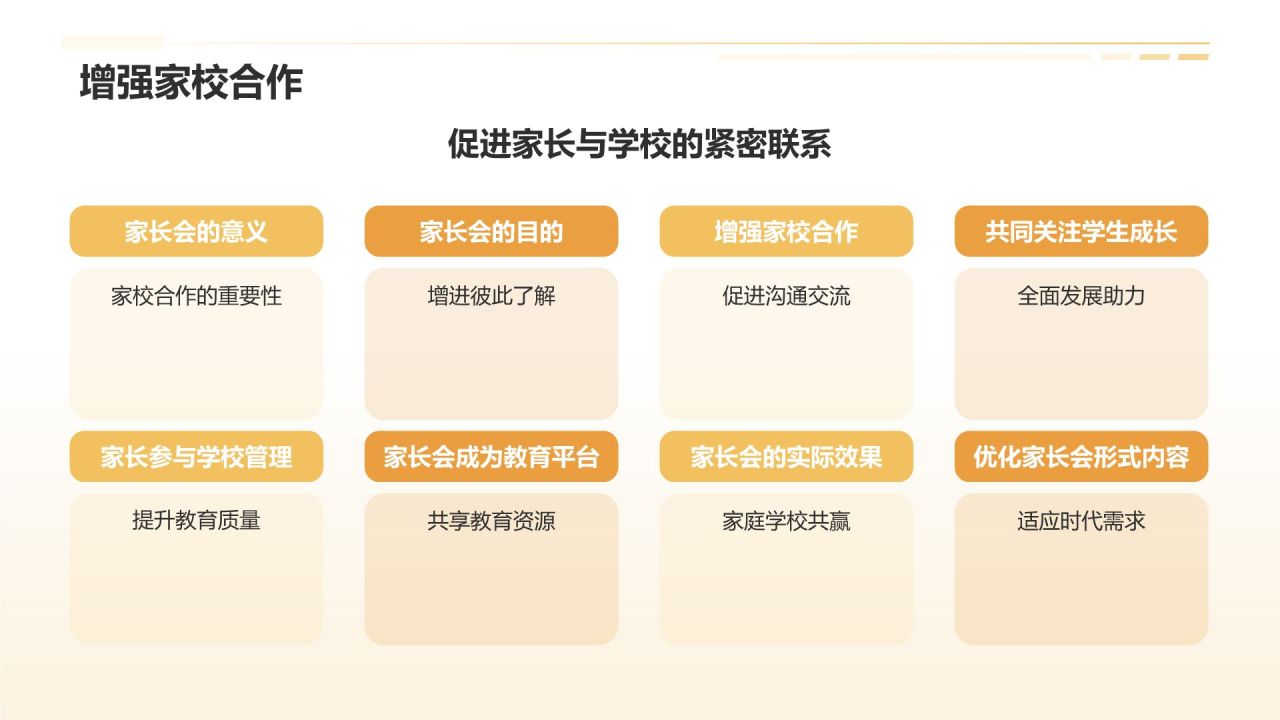 增强家校合作

促进家长与学校的紧密联系

家长会的意义

家校合作的重要性

家长会的目的

增进彼此了解

增强家校合作

促进沟通交流

共同关注学生成长

全面发展助力

家长参与学校管理

提升教育质量

家长会成为教育平台

共享教育资源

家长会的实际效果

家庭学校共赢

优化家长会形式内容

适应时代需求